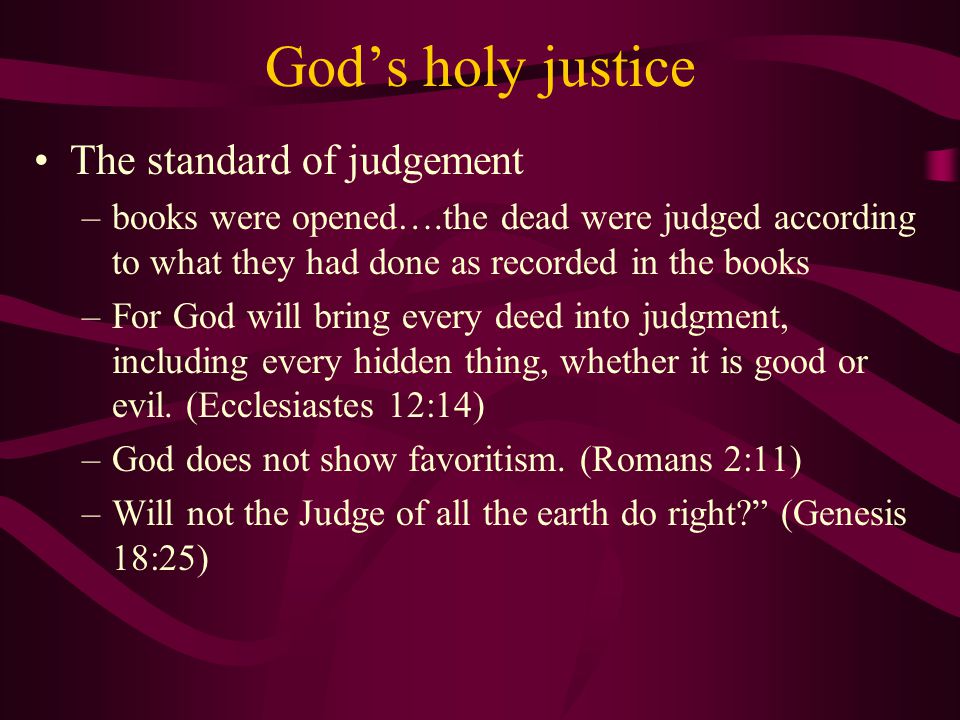 God’s holy justice

• The standard of judgement
  – books were opened….the dead were judged according to what they had done as recorded in the books
  – For God will bring every deed into judgment, including every hidden thing, whether it is good or evil. (Ecclesiastes 12:14)
  – God does not show favoritism. (Romans 2:11)
  – Will not the Judge of all the earth do right?” (Genesis 18:25)